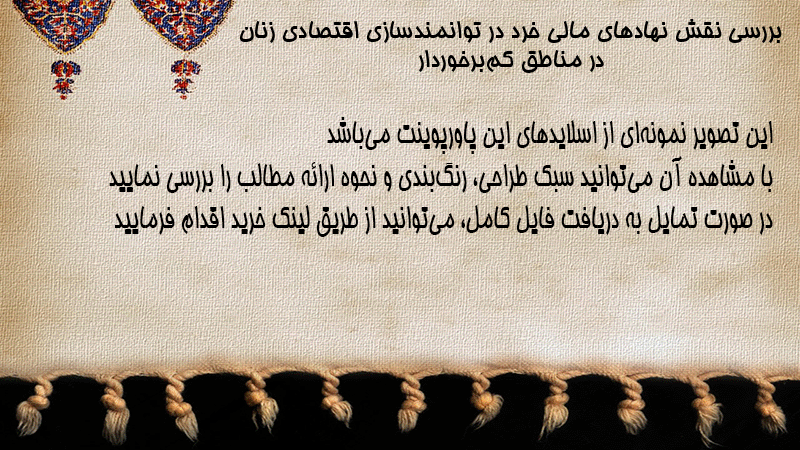 بررسی نقش نهادهای مالی خرد در توانمندسازی اقتصادی زنان در مناطق کم‌برخوردار

این تصویر نمونه‌ای از اسلایدهای این پاورپوینت می‌باشد
با مشاهده آن می‌توانید سبک طراحی، رنگ‌بندی و نحوه ارائه مطالب را بررسی نمایید
در صورت تمایل به دریافت فایل کامل، می‌توانید از طریق لینک خرید اقدام فرمایید